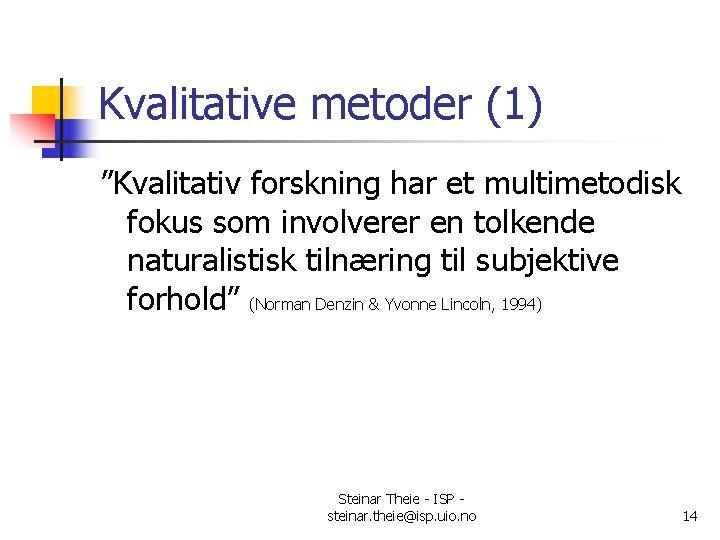 Kvalitative metoder (1)

”Kvalitativ forskning har et multimetodisk fokus som involverer en tolkende naturalistisk tilnæring til subjektive forhold” (Norman Denzin & Yvonne Lincoln, 1994)

Steinar Theie - ISP - steinar.theie@isp.uio.no

14